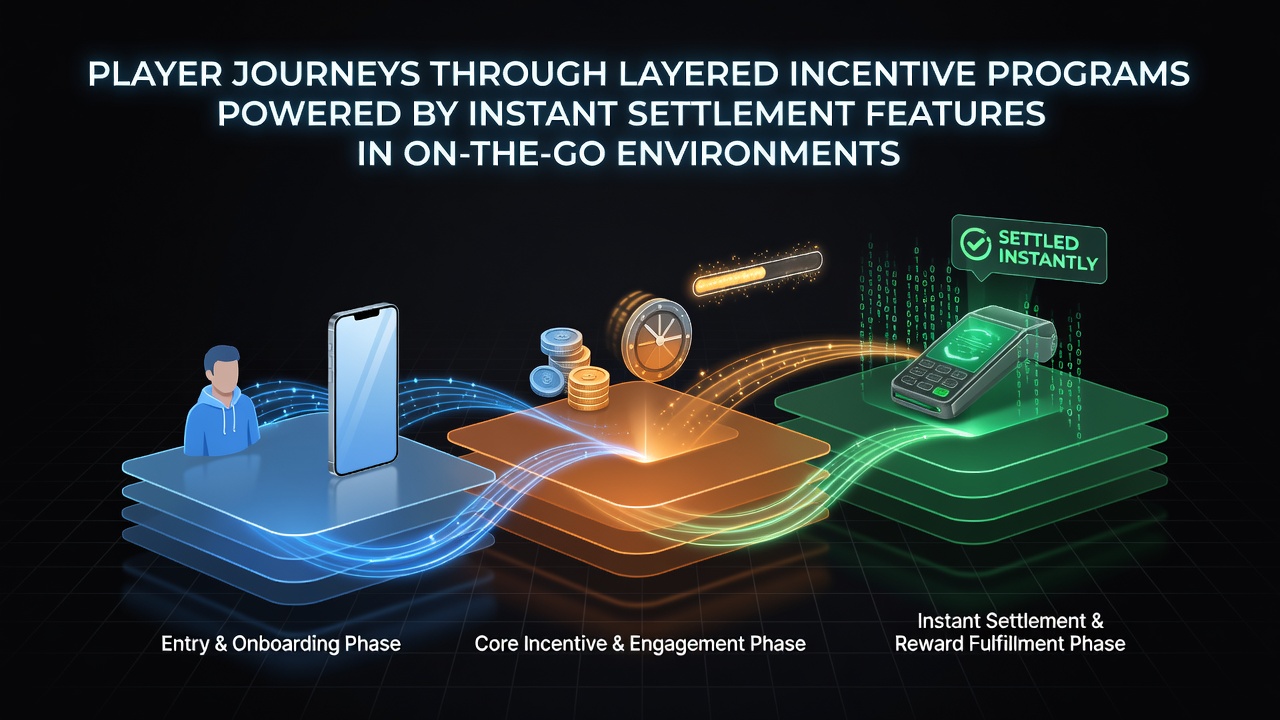 PLAYER JOURNEYS THROUGH LAYERED INCENTIVE PROGRAMS POWERED BY INSTANT SETTLEMENT FEATURES IN ON-THE-GO ENVIRONMENTS

SETTLED INSTANTLY

Entry & Onboarding Phase

Core Incentive & Engagement Phase

Instant Settlement & Reward Fulfillment Phase